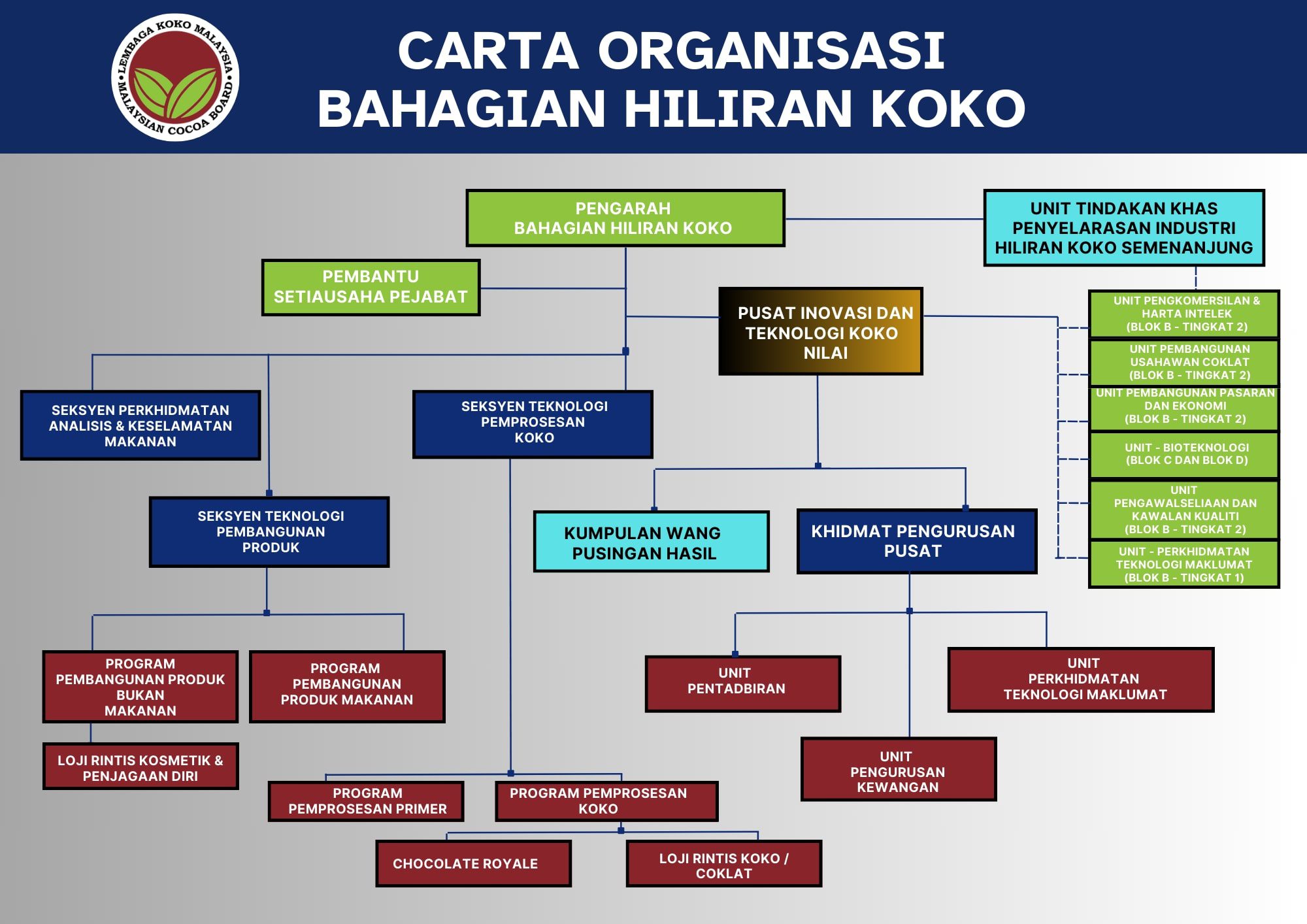 LEMBAGA KOKO MALAYSIA
MALAYSIAN COCOA BOARD

CARTA ORGANISASI
BAHAGIAN HILIRAN KOKO

PENGARAH
BAHAGIAN HILIRAN KOKO

UNIT TINDAKAN KHAS
PENYELARASAN INDUSTRI
HILIRAN KOKO SEMENANJUNG

PEMBANTU
SETIAUSAHA PEJABAT

PUSAT INOVASI DAN
TEKNOLOGI KOKO
NILAI

UNIT PENGKOMERSILAN &
HARTA INTELEK
(BLOK B - TINGKAT 2)

UNIT PEMBANGUNAN
USAHAWAN COKLAT
(BLOK B - TINGKAT 2)

UNIT PEMBANGUNAN PASARAN
DAN EKONOMI
(BLOK B - TINGKAT 2)

UNIT - BIOTEKNOLOGI
(BLOK C DAN BLOK D)

UNIT
PENGAWALSELIAAN DAN
KAWALAN KUALITI
(BLOK B - TINGKAT 2)

UNIT - PERKHIDMATAN
TEKNOLOGI MAKLUMAT
(BLOK B - TINGKAT 1)

SEKSYEN PERKHIDMATAN
ANALISIS & KESELAMATAN
MAKANAN

SEKSYEN TEKNOLOGI
PEMPROSESAN
KOKO

SEKSYEN TEKNOLOGI
PEMBANGUNAN
PRODUK

KUMPULAN WANG
PUSINGAN HASIL

KHIDMAT PENGURUSAN
PUSAT

PROGRAM
PEMBANGUNAN PRODUK
BUKAN
MAKANAN

PROGRAM
PEMBANGUNAN
PRODUK MAKANAN

UNIT
PENTADBIRAN

UNIT
PERKHIDMATAN
TEKNOLOGI MAKLUMAT

LOJI RINTIS KOSMETIK &
PENJAGAAN DIRI

UNIT
PENGURUSAN
KEWANGAN

PROGRAM
PEMPROSESAN PRIMER

PROGRAM PEMPROSESAN
KOKO

CHOCOLATE ROYALE

LOJI RINTIS KOKO /
COKLAT